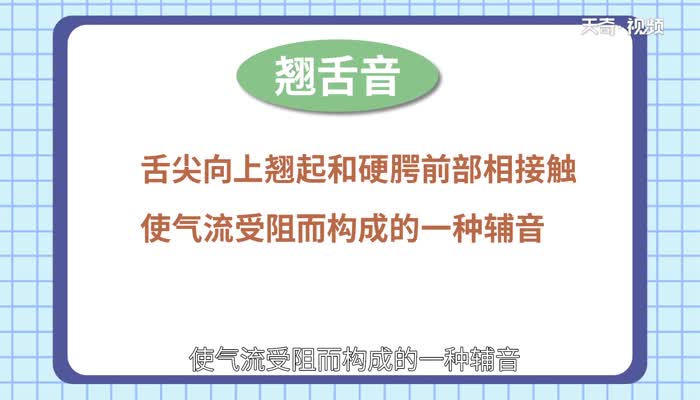 天奇·视频

翘舌音

舌尖向上翘起和硬腭前部相接触
使气流受阻而构成的一种辅音

使气流受阻而构成的一种辅音